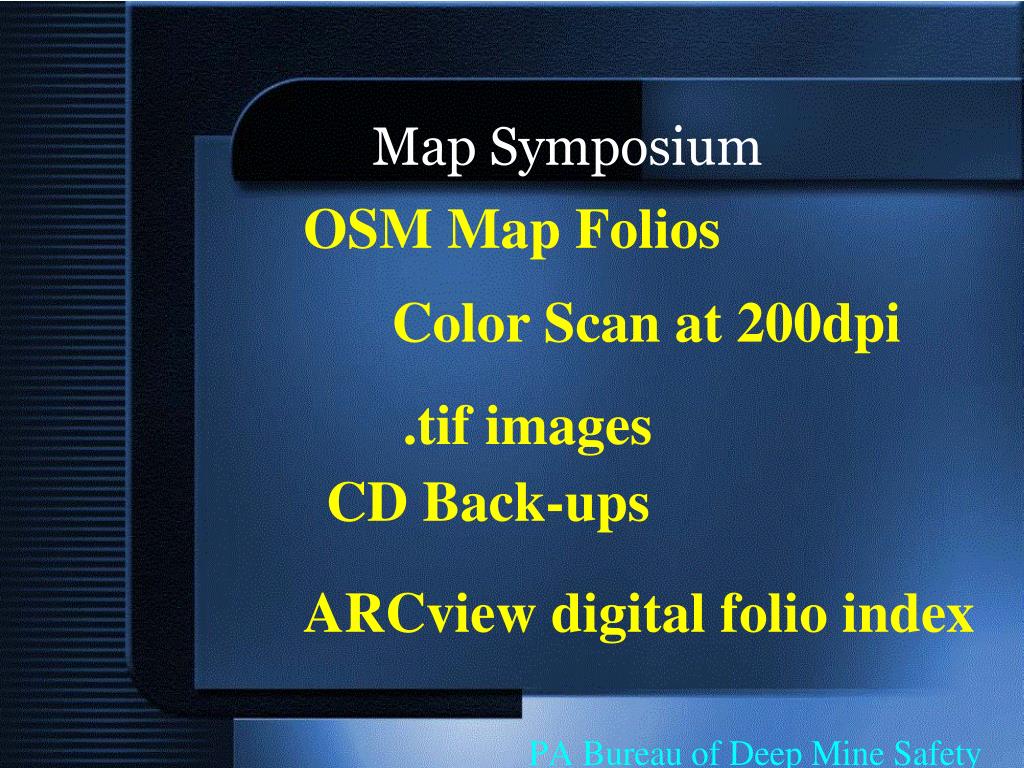 Map Symposium

OSM Map Folios

Color Scan at 200dpi

.tif images

CD Back-ups

ARCview digital folio index

PA Bureau of Deep Mine Safety